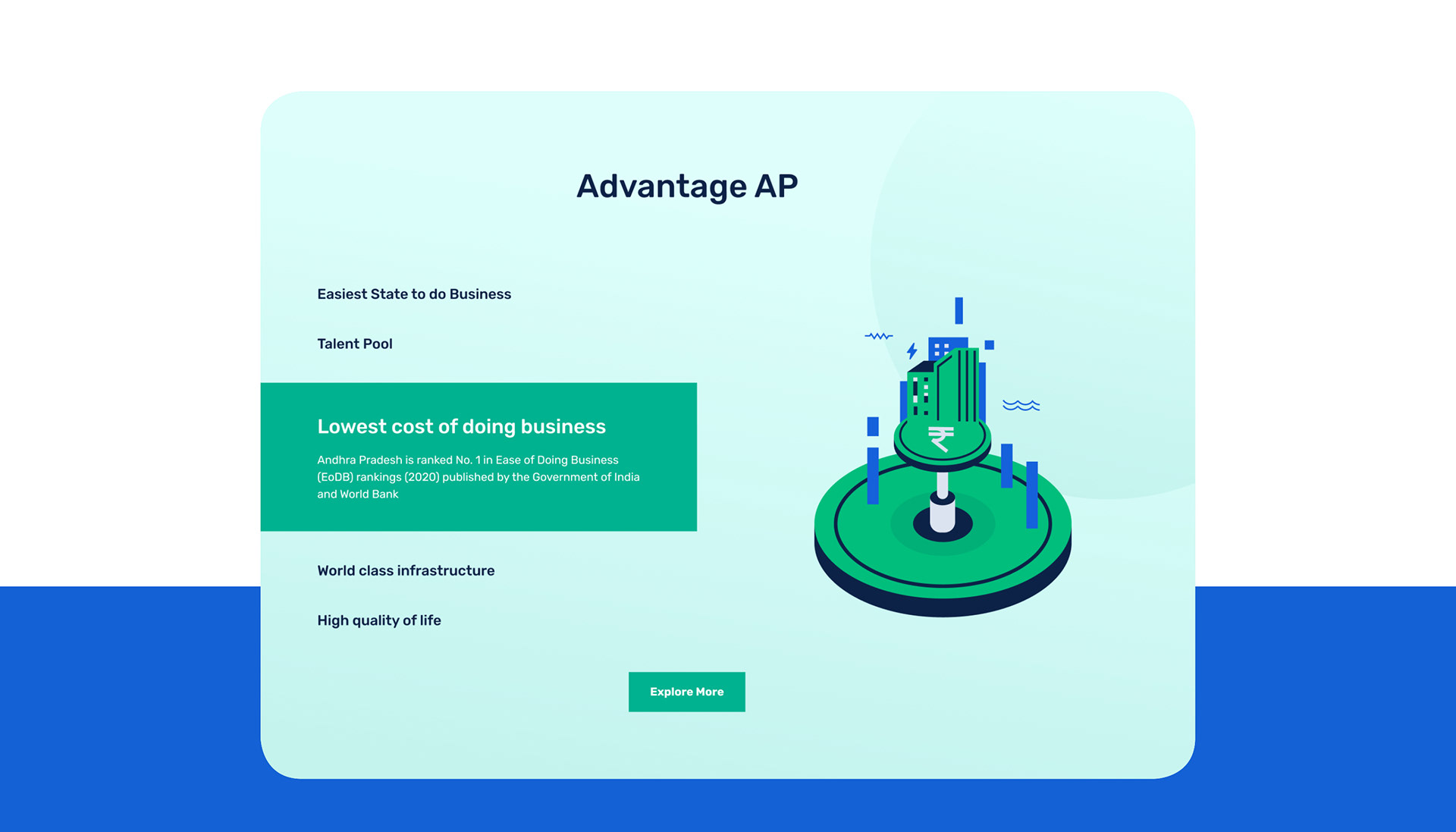 Advantage AP

Easiest State to do Business

Talent Pool

Lowest cost of doing business

Andhra Pradesh is ranked No. 1 in Ease of Doing Business (EoDB) rankings (2020) published by the Government of India and World Bank

World class infrastructure

High quality of life

Explore More

₹